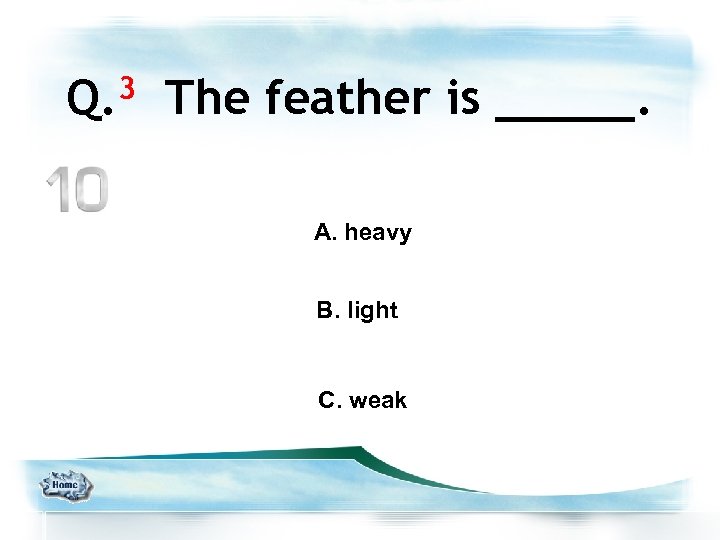 Q.3 The feather is ______.

10

A. heavy

B. light

C. weak

Home